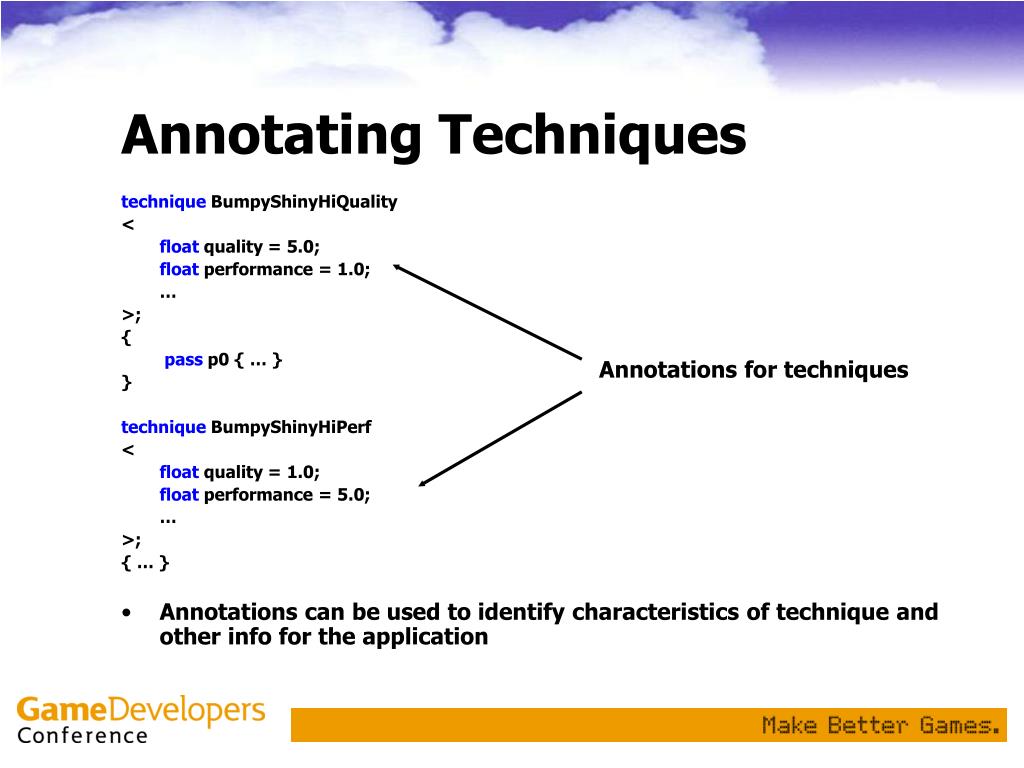 Annotating Techniques

technique BumpyShinyHiQuality
<
float quality = 5.0;
float performance = 1.0;
…
>;
{
pass p0 { … }
}

technique BumpyShinyHiPerf
<
float quality = 1.0;
float performance = 5.0;
…
>;
{ … }

Annotations for techniques

• Annotations can be used to identify characteristics of technique and other info for the application

GameDevelopers Conference

Make Better Games.